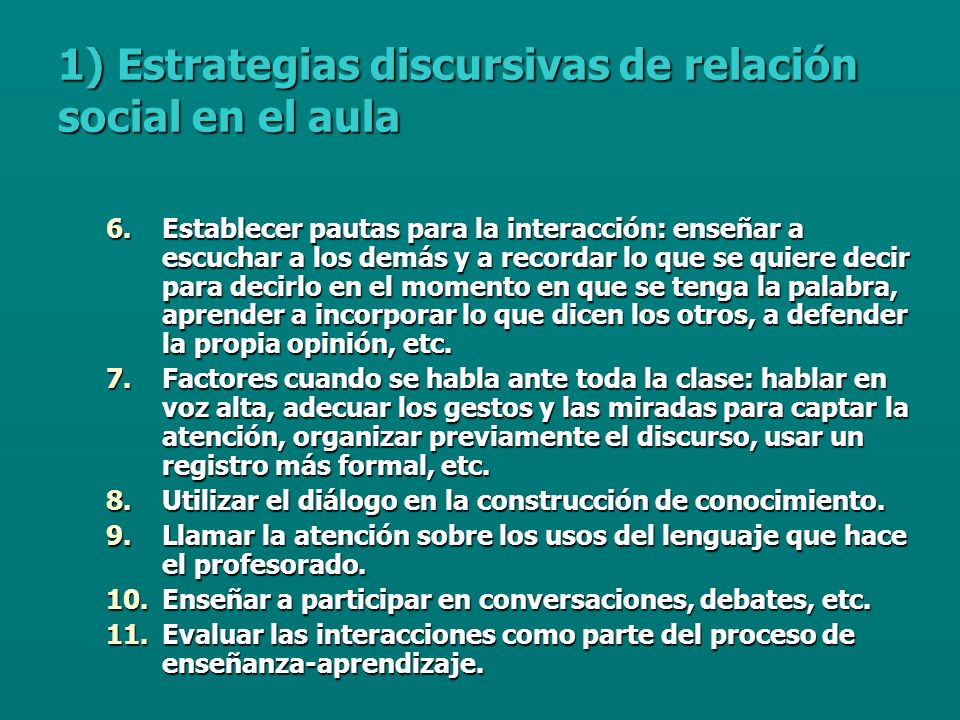 1) Estrategias discursivas de relación social en el aula

6. Establecer pautas para la interacción: enseñar a escuchar a los demás y a recordar lo que se quiere decir para decirlo en el momento en que se tenga la palabra, aprender a incorporar lo que dicen los otros, a defender la propia opinión, etc.
7. Factores cuando se habla ante toda la clase: hablar en voz alta, adecuar los gestos y las miradas para captar la atención, organizar previamente el discurso, usar un registro más formal, etc.
8. Utilizar el diálogo en la construcción de conocimiento.
9. Llamar la atención sobre los usos del lenguaje que hace el profesorado.
10. Enseñar a participar en conversaciones, debates, etc.
11. Evaluar las interacciones como parte del proceso de enseñanza-aprendizaje.